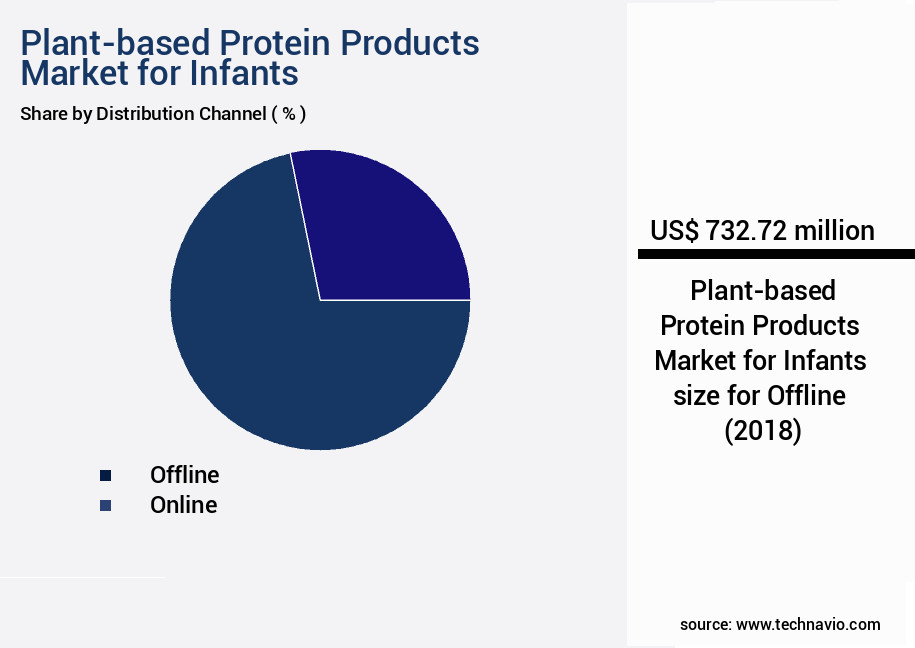 Plant-based Protein Products Market for Infants

Share by Distribution Channel ( % )

Offline
Online

US$ 732.72 million

Plant-based Protein Products Market for Infants size for Offline (2018)

source: www.technavio.com